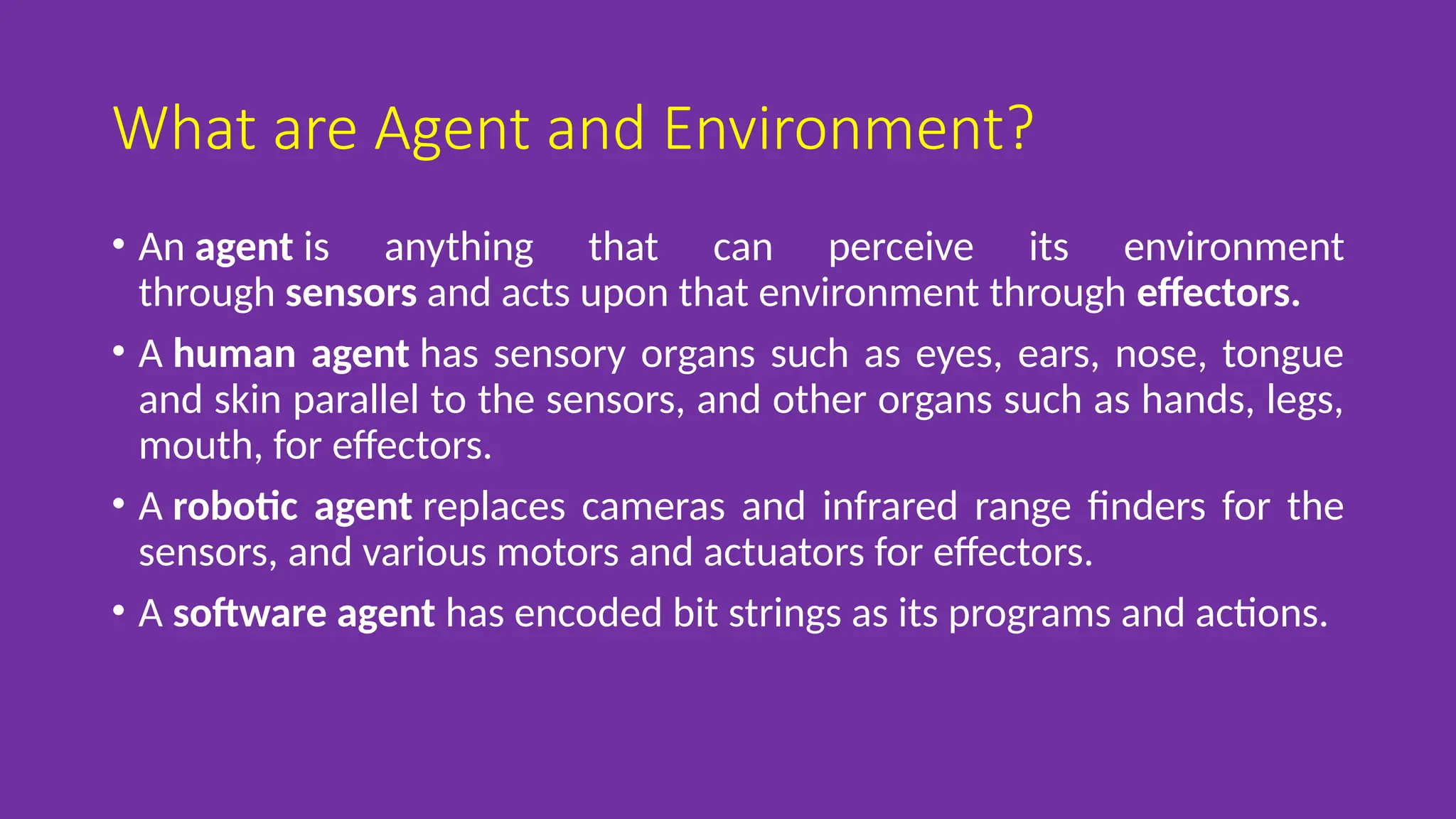 What are Agent and Environment?

• An agent is anything that can perceive its environment through sensors and acts upon that environment through effectors.

• A human agent has sensory organs such as eyes, ears, nose, tongue and skin parallel to the sensors, and other organs such as hands, legs, mouth, for effectors.

• A robotic agent replaces cameras and infrared range finders for the sensors, and various motors and actuators for effectors.

• A software agent has encoded bit strings as its programs and actions.